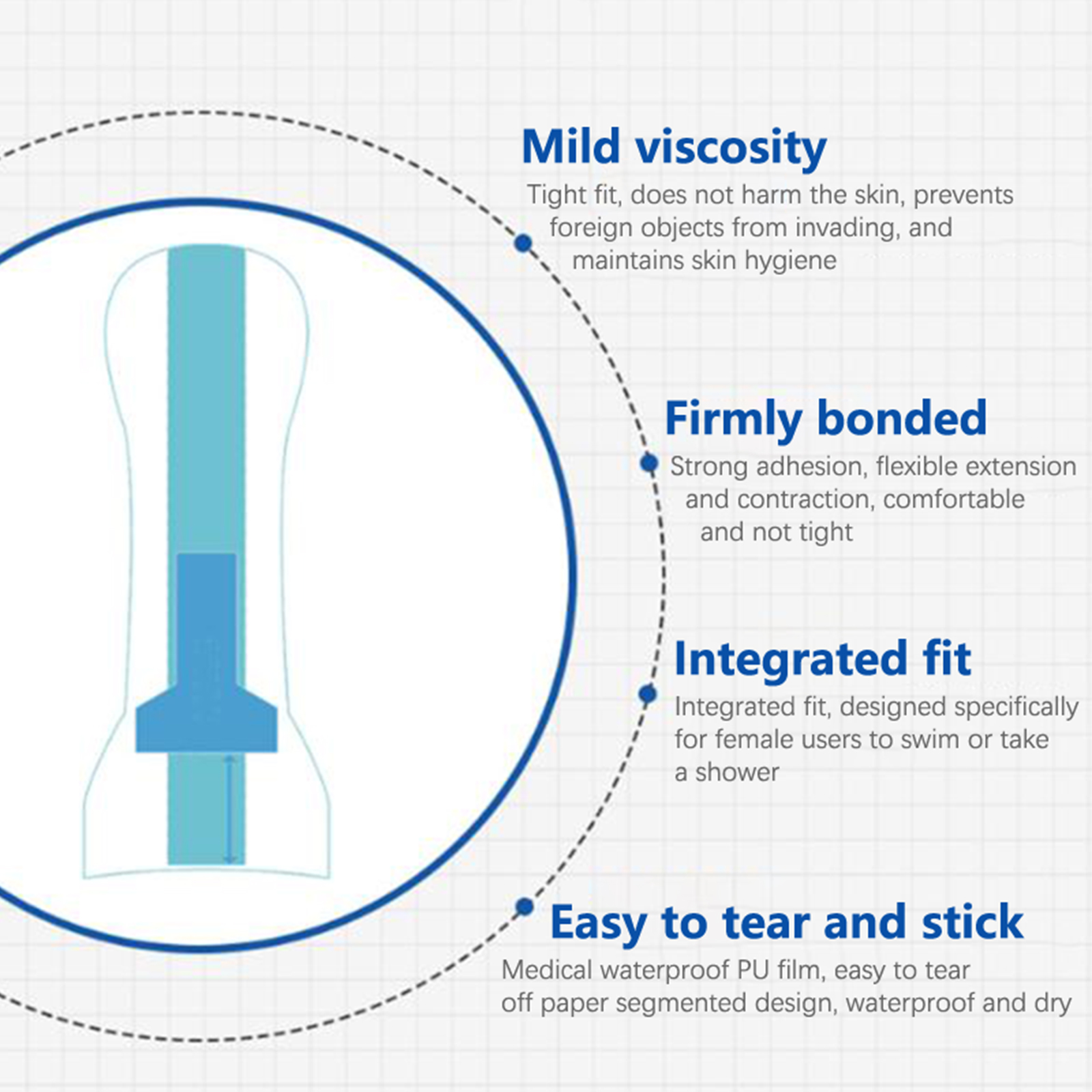 Mild viscosity

Tight fit, does not harm the skin, prevents foreign objects from invading, and maintains skin hygiene

Firmly bonded

Strong adhesion, flexible extension and contraction, comfortable and not tight

Integrated fit

Integrated fit, designed specifically for female users to swim or take a shower

Easy to tear and stick

Medical waterproof PU film, easy to tear off paper segmented design, waterproof and dry